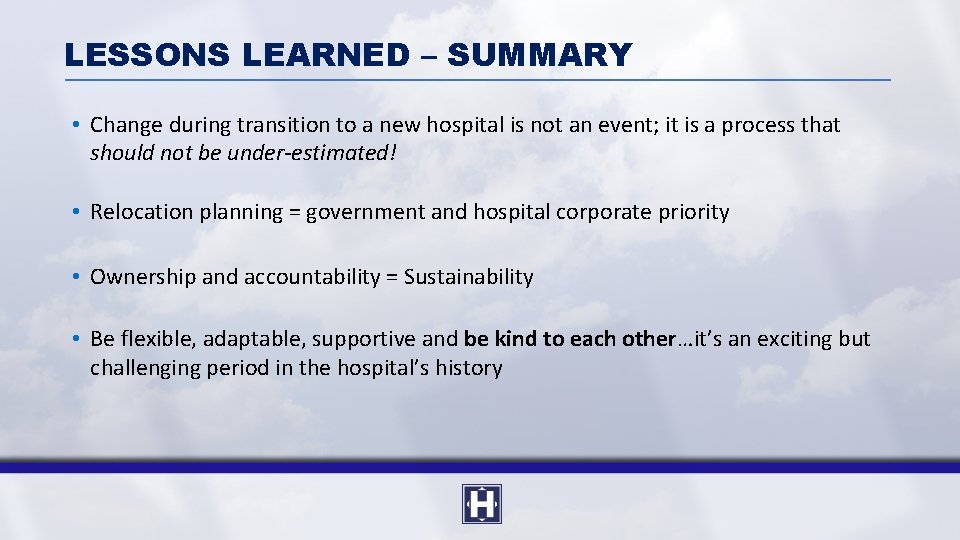 LESSONS LEARNED – SUMMARY

• Change during transition to a new hospital is not an event; it is a process that should not be under-estimated!

• Relocation planning = government and hospital corporate priority

• Ownership and accountability = Sustainability

• Be flexible, adaptable, supportive and be kind to each other…it's an exciting but challenging period in the hospital's history

H